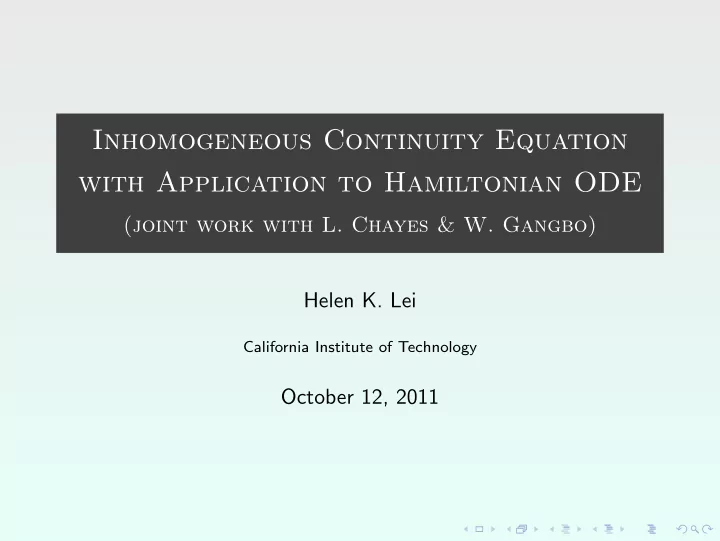 Inhomogeneous Continuity Equation with Application to Hamiltonian ODE
(joint work with L. Chayes & W. Gangbo)

Helen K. Lei

California Institute of Technology

October 12, 2011